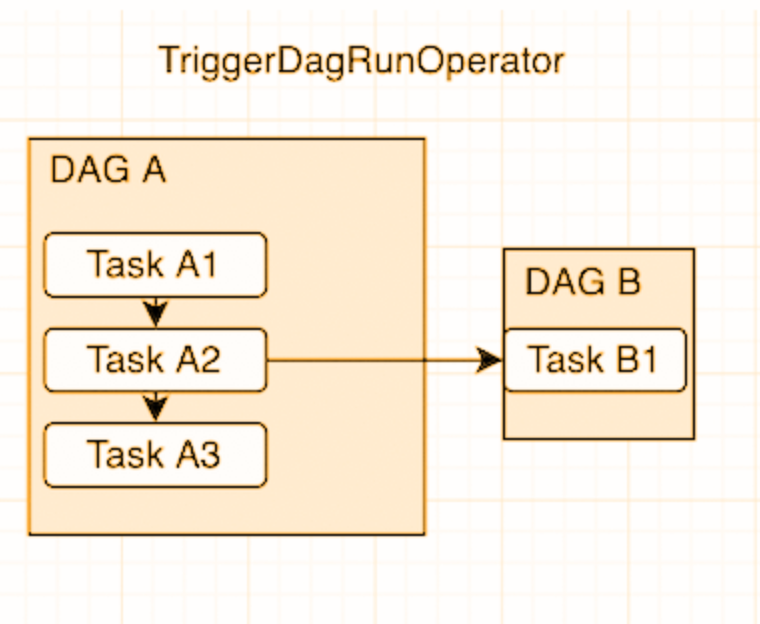 TriggerDagRunOperator

DAG A

Task A1

Task A2

Task A3

DAG B

Task B1